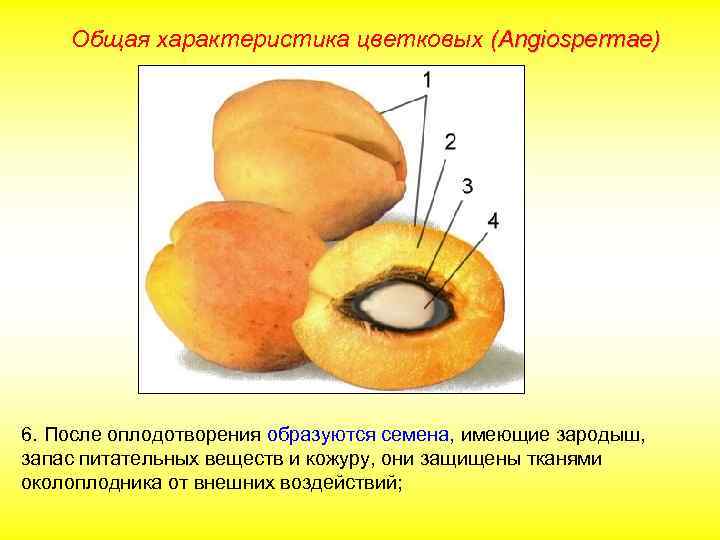 Общая характеристика цветковых (Angiospermae)

1

2

3

4

6. После оплодотворения образуются семена, имеющие зародыш, запас питательных веществ и кожуру, они защищены тканями околоплодника от внешних воздействий;